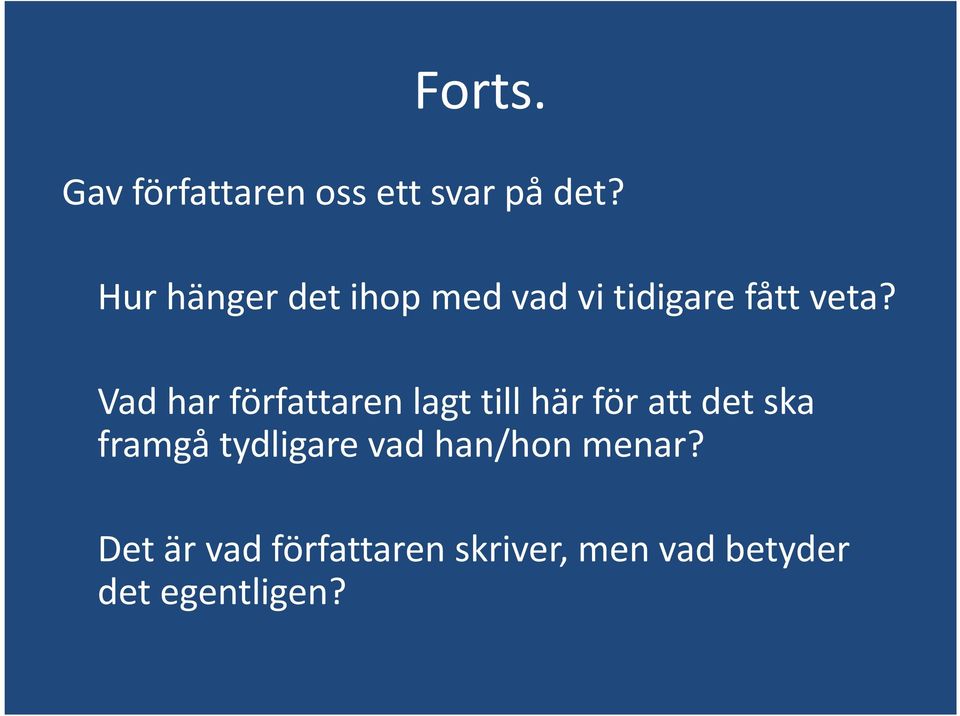 Forts.

Gav författaren oss ett svar på det?

Hur hänger det ihop med vad vi tidigare fått veta?

Vad har författaren lagt till här för att det ska framgå tydligare vad han/hon menar?

Det är vad författaren skriver, men vad betyder det egentligen?